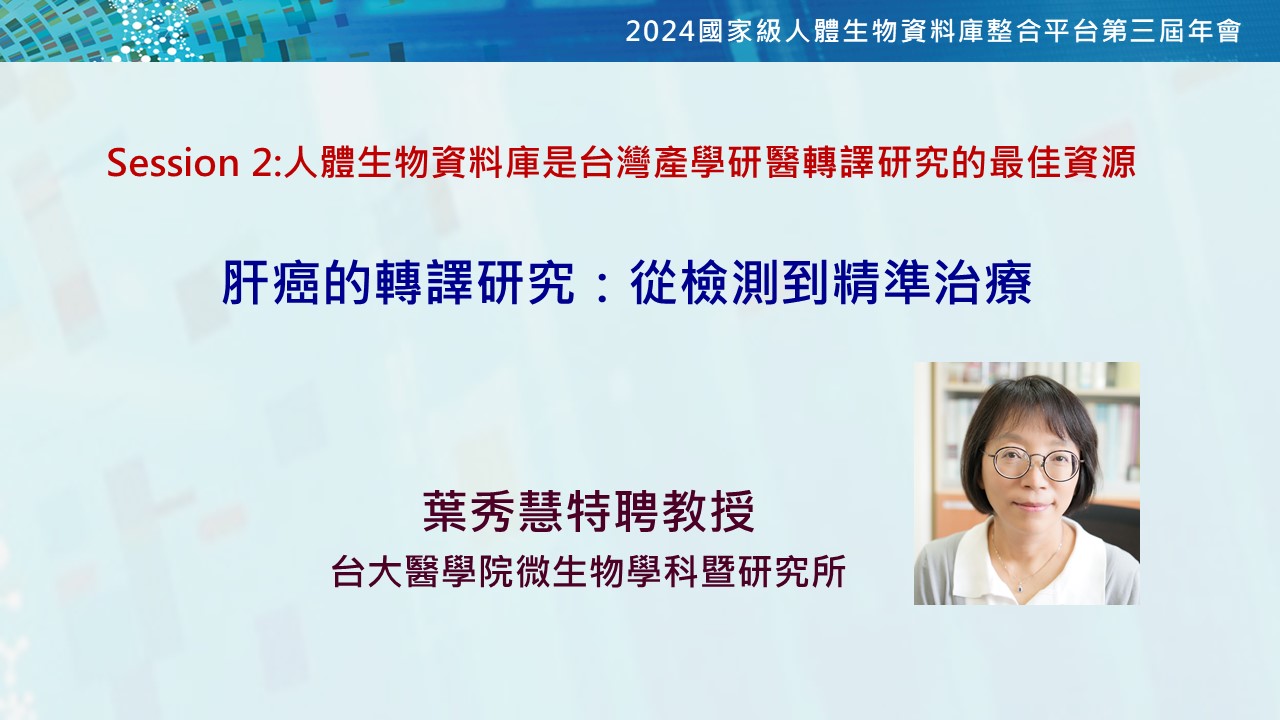 2024國家級人體生物資料庫整合平台第三屆年會

Session 2:人體生物資料庫是台灣產學研醫轉譯研究的最佳資源

肝癌的轉譯研究：從檢測到精準治療

葉秀慧特聘教授
台大醫學院微生物學科暨研究所